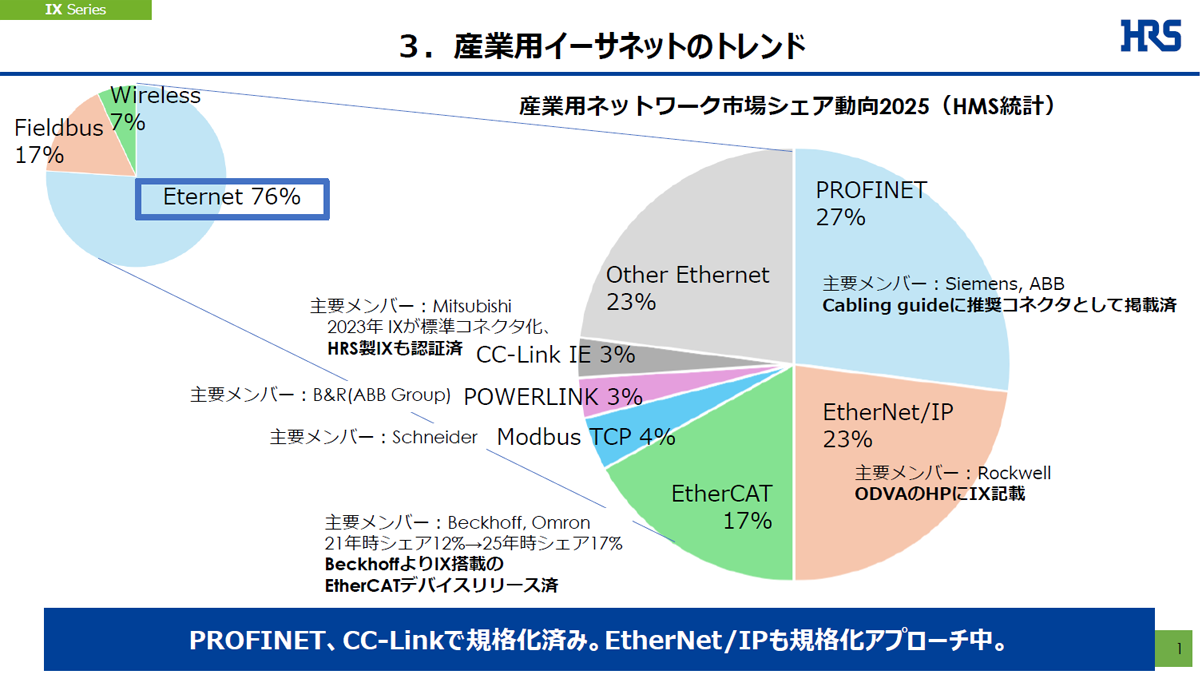 IX Series

3．産業用イーサネットのトレンド

HRS

Wireless 7%

Fieldbus 17%

Eternet 76%

産業用ネットワーク市場シェア動向2025（HMS統計）

PROFINET 27%

主要メンバー：Siemens, ABB
Cabling guideに推奨コネクタとして掲載済

Other Ethernet 23%

主要メンバー：Mitsubishi
2023年 IXが標準コネクタ化、
HRS製IXも認証済

CC-Link IE 3%

主要メンバー：B&R(ABB Group)

POWERLINK 3%

主要メンバー：Schneider

Modbus TCP 4%

EtherNet/IP 23%

主要メンバー：Rockwell
ODVAのHPにIX記載

EtherCAT 17%

主要メンバー：Beckhoff, Omron
21年時シェア12%→25年時シェア17%
BeckhoffよりIX搭載の
EtherCATデバイスリリース済

PROFINET、CC-Linkで規格化済み。EtherNet/IPも規格化アプローチ中。

1